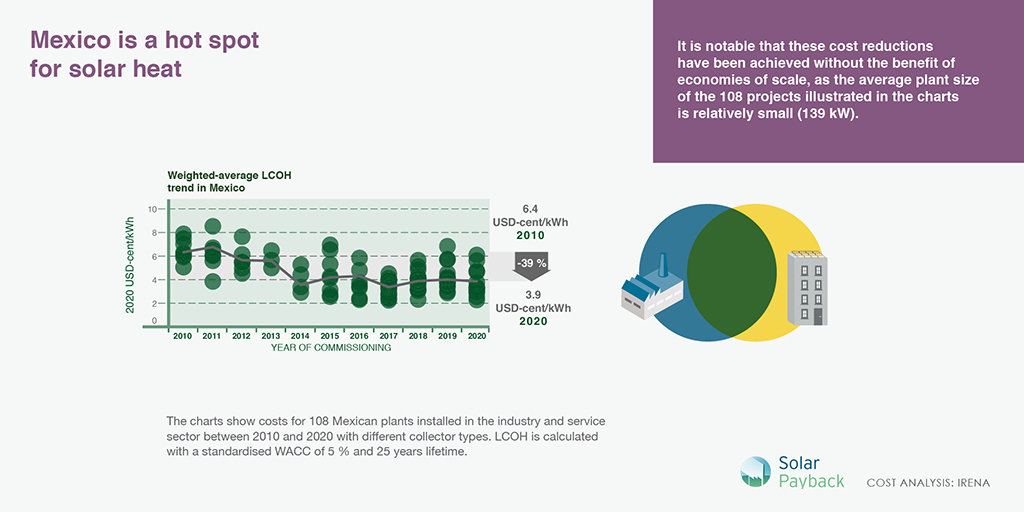 Mexico is a hot spot for solar heat

It is notable that these cost reductions have been achieved without the benefit of economies of scale, as the average plant size of the 108 projects illustrated in the charts is relatively small (139 kW).

Weighted-average LCOH trend in Mexico

2020 USD-cent/kWh

10
8
6
4
2
0

2010 2011 2012 2013 2014 2015 2016 2017 2018 2019 2020

YEAR OF COMMISSIONING

6.4 USD-cent/kWh 2010

-39 %

3.9 USD-cent/kWh 2020

The charts show costs for 108 Mexican plants installed in the industry and service sector between 2010 and 2020 with different collector types. LCOH is calculated with a standardised WACC of 5 % and 25 years lifetime.

Solar Payback

COST ANALYSIS: IRENA